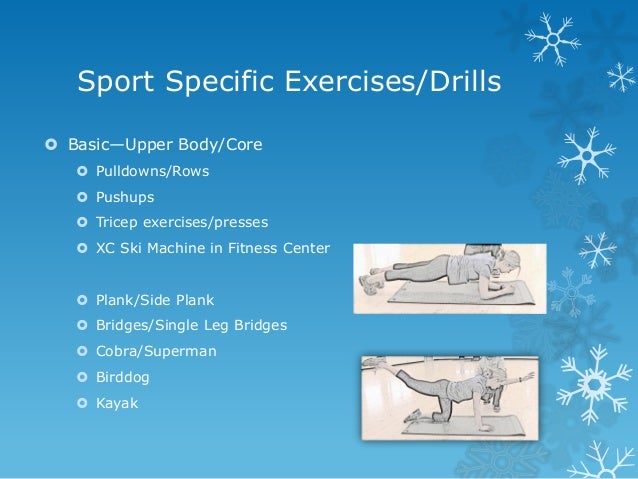 Sport Specific Exercises/Drills

Basic—Upper Body/Core
Pulldowns/Rows
Pushups
Tricep exercises/presses
XC Ski Machine in Fitness Center

Plank/Side Plank
Bridges/Single Leg Bridges
Cobra/Superman
Birddog
Kayak